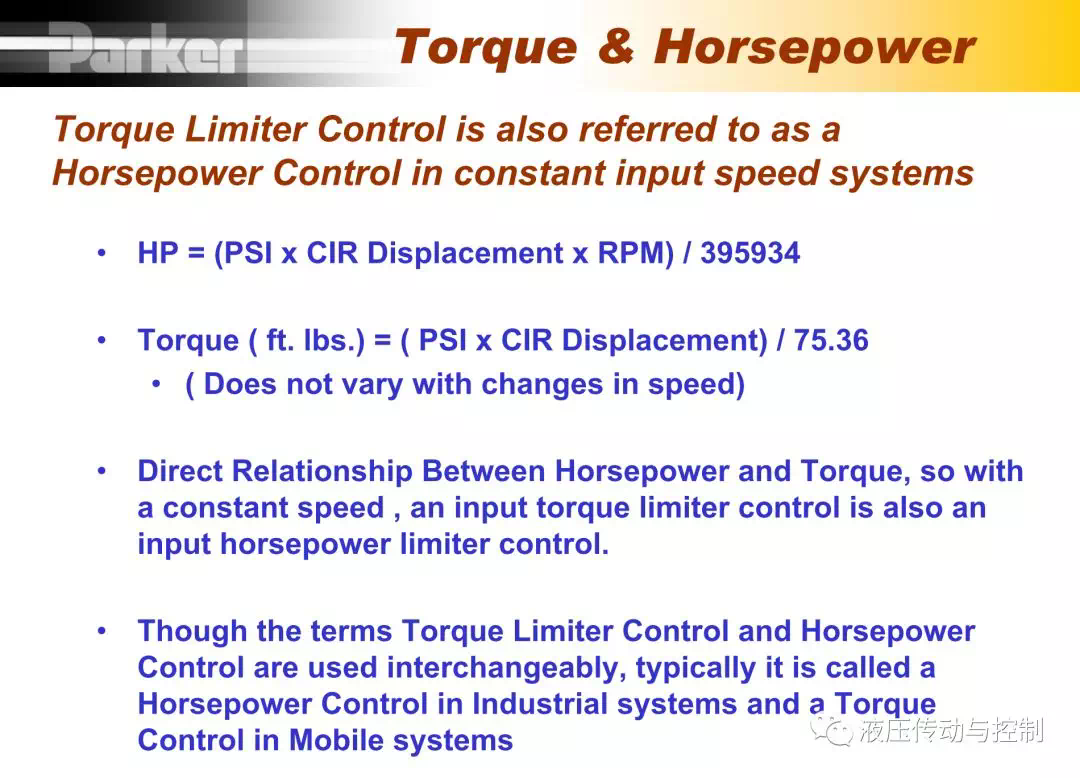 Parker

Torque & Horsepower

Torque Limiter Control is also referred to as a Horsepower Control in constant input speed systems

• HP = (PSI x CIR Displacement x RPM) / 395934

• Torque ( ft. lbs.) = ( PSI x CIR Displacement) / 75.36

• ( Does not vary with changes in speed)

• Direct Relationship Between Horsepower and Torque, so with a constant speed , an input torque limiter control is also an input horsepower limiter control.

• Though the terms Torque Limiter Control and Horsepower Control are used interchangeably, typically it is called a Horsepower Control in Industrial systems and a Torque Control in Mobile systems

液压传动与控制